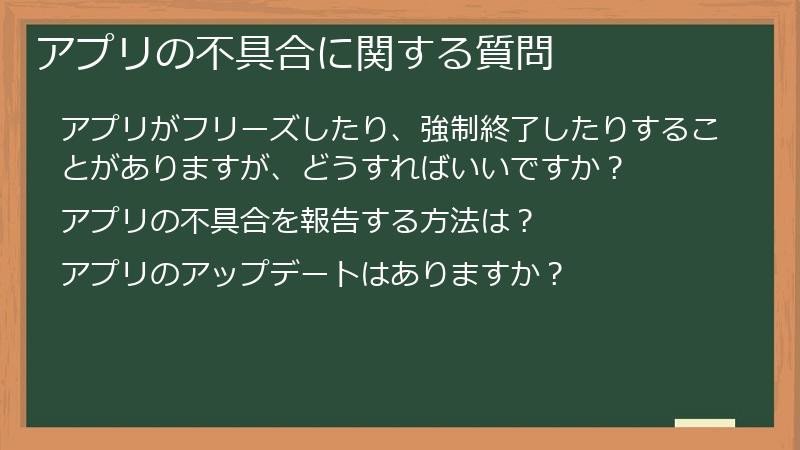 アプリの不具合に関する質問

アプリがフリーズしたり、強制終了したりすることがありますが、どうすればいいですか？

アプリの不具合を報告する方法は？

アプリのアップデートはありますか？